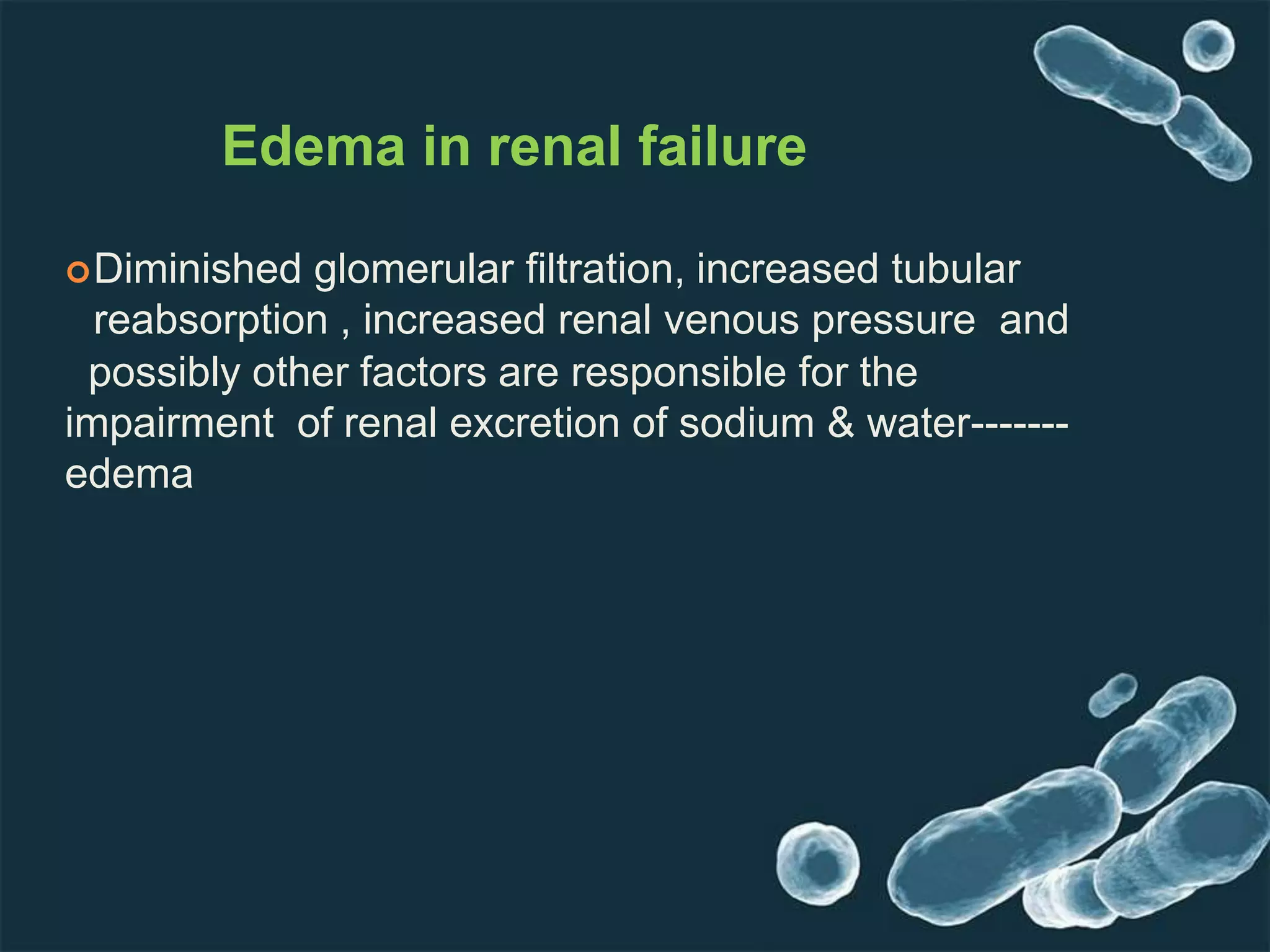 Edema in renal failure

Diminished glomerular filtration, increased tubular reabsorption , increased renal venous pressure and possibly other factors are responsible for the impairment of renal excretion of sodium & water-------edema